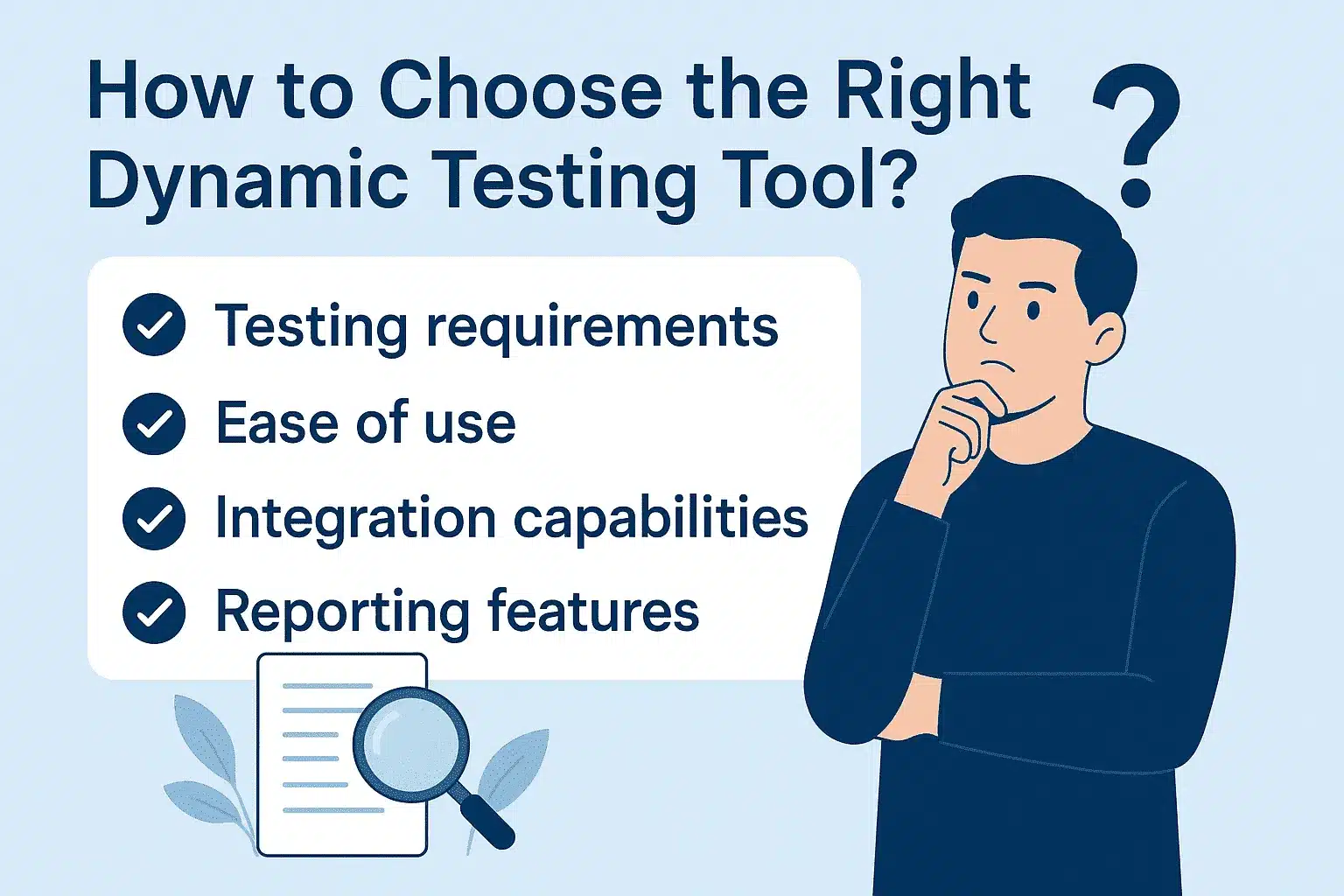 How to Choose the Right Dynamic Testing Tool?

?

Testing requirements
Ease of use
Integration capabilities
Reporting features